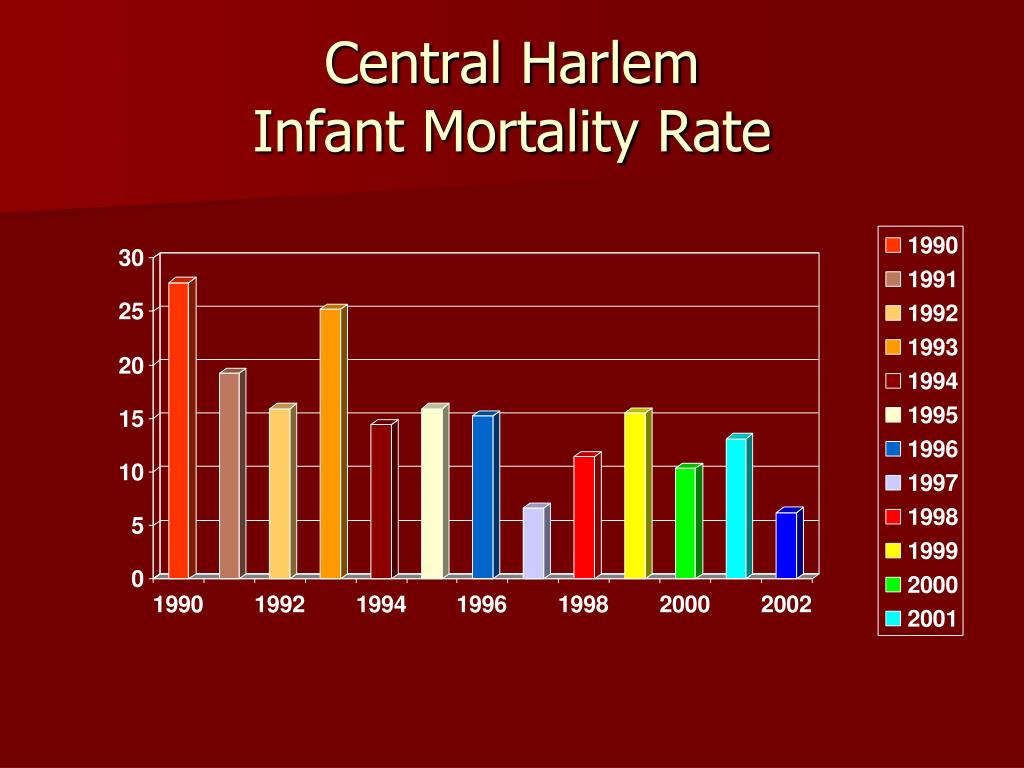 Central Harlem
Infant Mortality Rate

30
25
20
15
10
5
0

1990 1992 1994 1996 1998 2000 2002

1990
1991
1992
1993
1994
1995
1996
1997
1998
1999
2000
2001